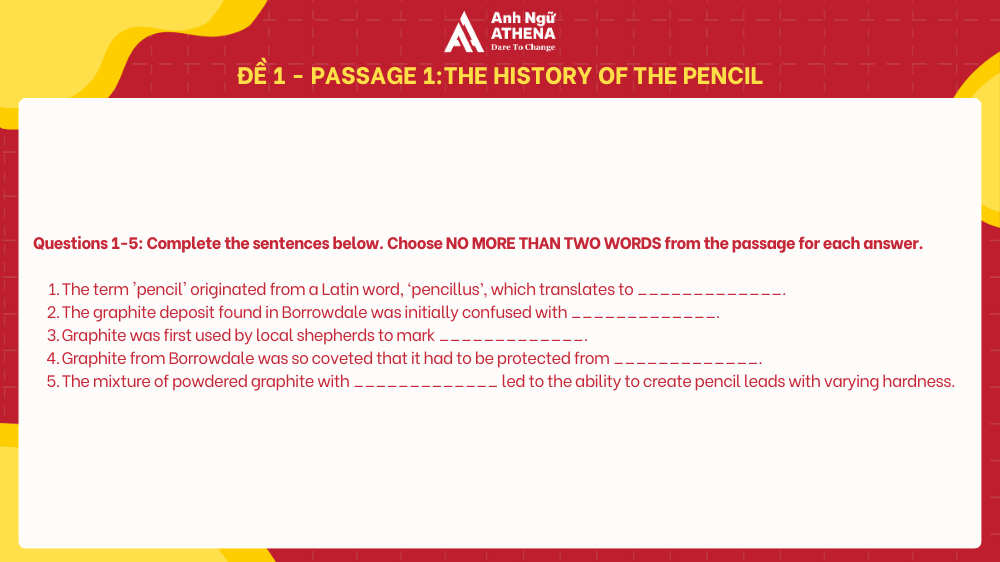 Anh Ngữ
ATHENA
Dare To Change

ĐỀ 1 - PASSAGE 1:THE HISTORY OF THE PENCIL

Questions 1-5: Complete the sentences below. Choose NO MORE THAN TWO WORDS from the passage for each answer.

1. The term 'pencil' originated from a Latin word, 'pencillus', which translates to ____.
2. The graphite deposit found in Borrowdale was initially confused with ____.
3. Graphite was first used by local shepherds to mark ____.
4. Graphite from Borrowdale was so coveted that it had to be protected from ____.
5. The mixture of powdered graphite with ____ led to the ability to create pencil leads with varying hardness.